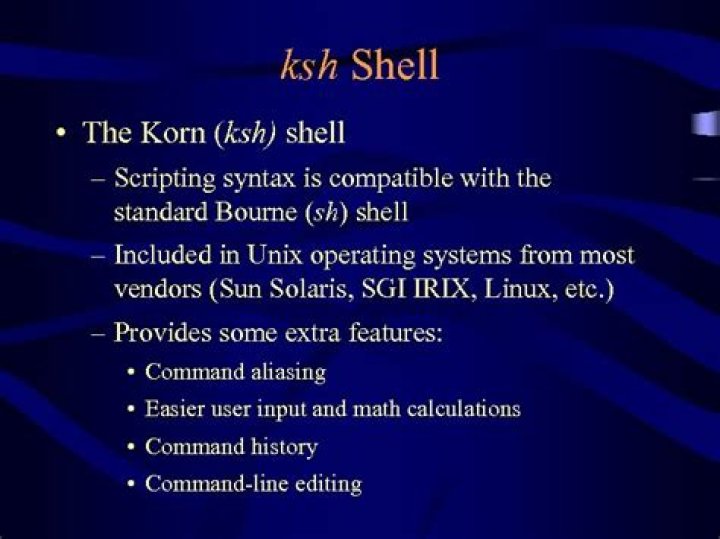 ksh Shell

• The Korn (ksh) shell
– Scripting syntax is compatible with the standard Bourne (sh) shell
– Included in Unix operating systems from most vendors (Sun Solaris, SGI IRIX, Linux, etc.)
– Provides some extra features:
• Command aliasing
• Easier user input and math calculations
• Command history
• Command-line editing